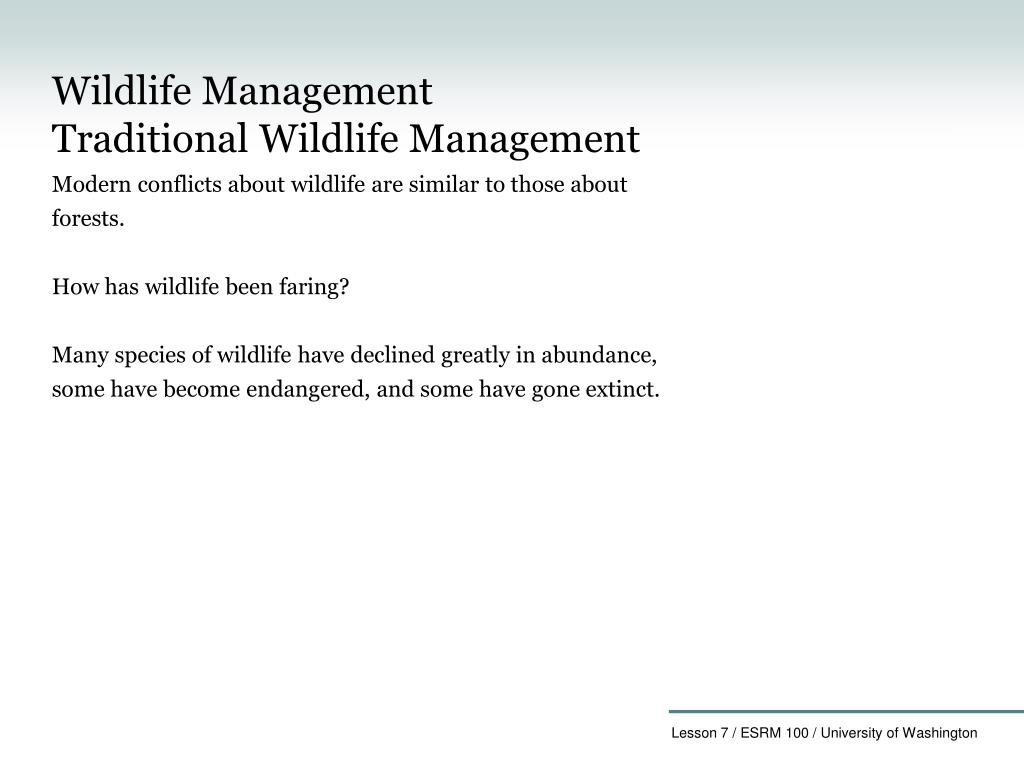 Wildlife Management
Traditional Wildlife Management

Modern conflicts about wildlife are similar to those about forests.

How has wildlife been faring?

Many species of wildlife have declined greatly in abundance, some have become endangered, and some have gone extinct.

Lesson 7 / ESRM 100 / University of Washington